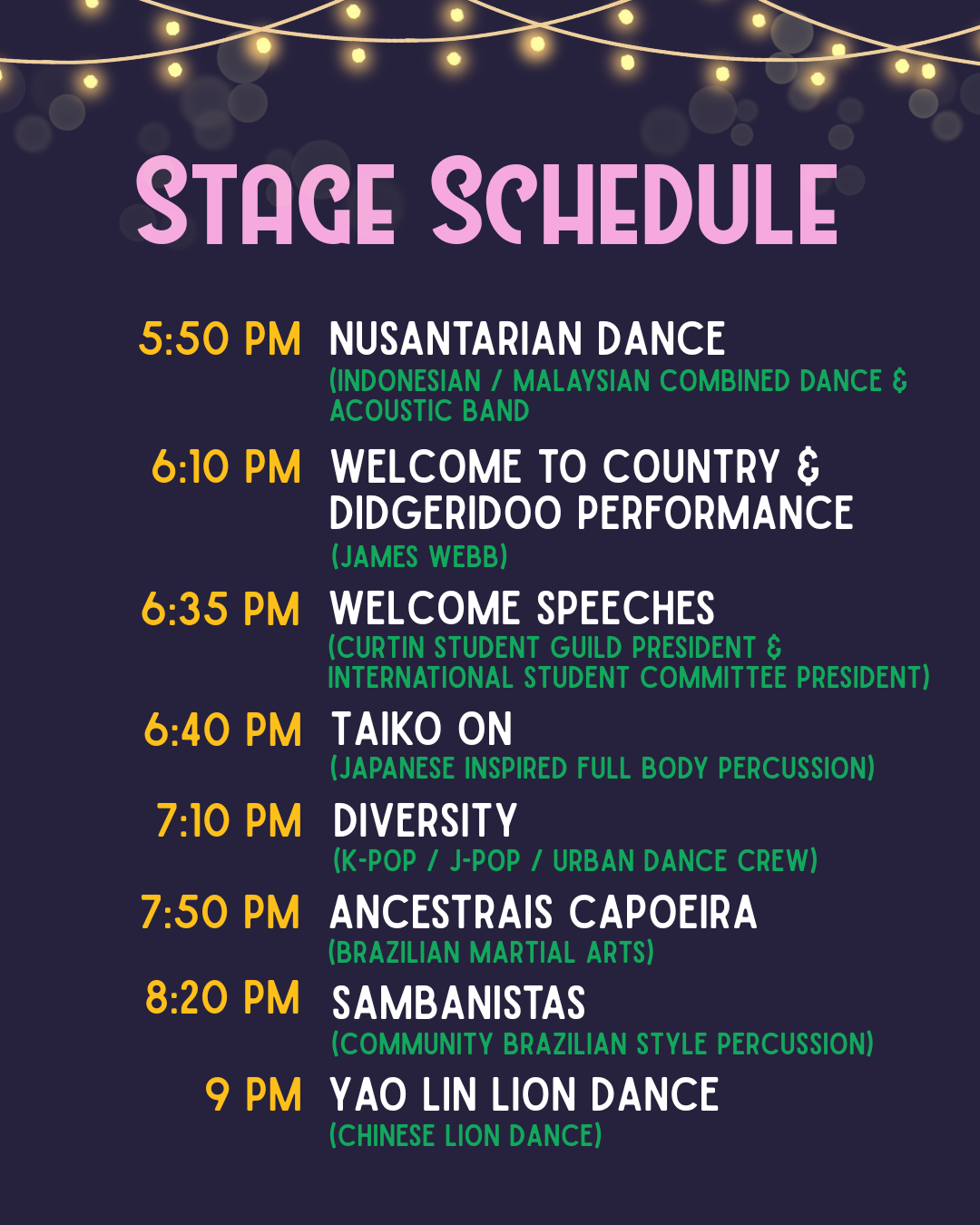 STAGE SCHEDULE

5:50 PM NUSANTARIAN DANCE
(INDONESIAN / MALAYSIAN COMBINED DANCE & ACOUSTIC BAND

6:10 PM WELCOME TO COUNTRY & DIDGERIDOO PERFORMANCE
(JAMES WEBB)

6:35 PM WELCOME SPEECHES
(CURTIN STUDENT GUILD PRESIDENT & INTERNATIONAL STUDENT COMMITTEE PRESIDENT)

6:40 PM TAIKO ON
(JAPANESE INSPIRED FULL BODY PERCUSSION)

7:10 PM DIVERSITY
(K-POP / J-POP / URBAN DANCE CREW)

7:50 PM ANCESTRAIS CAPOEIRA
(BRAZILIAN MARTIAL ARTS)

8:20 PM SAMBANISTAS
(COMMUNITY BRAZILIAN STYLE PERCUSSION)

9 PM YAO LIN LION DANCE
(CHINESE LION DANCE)